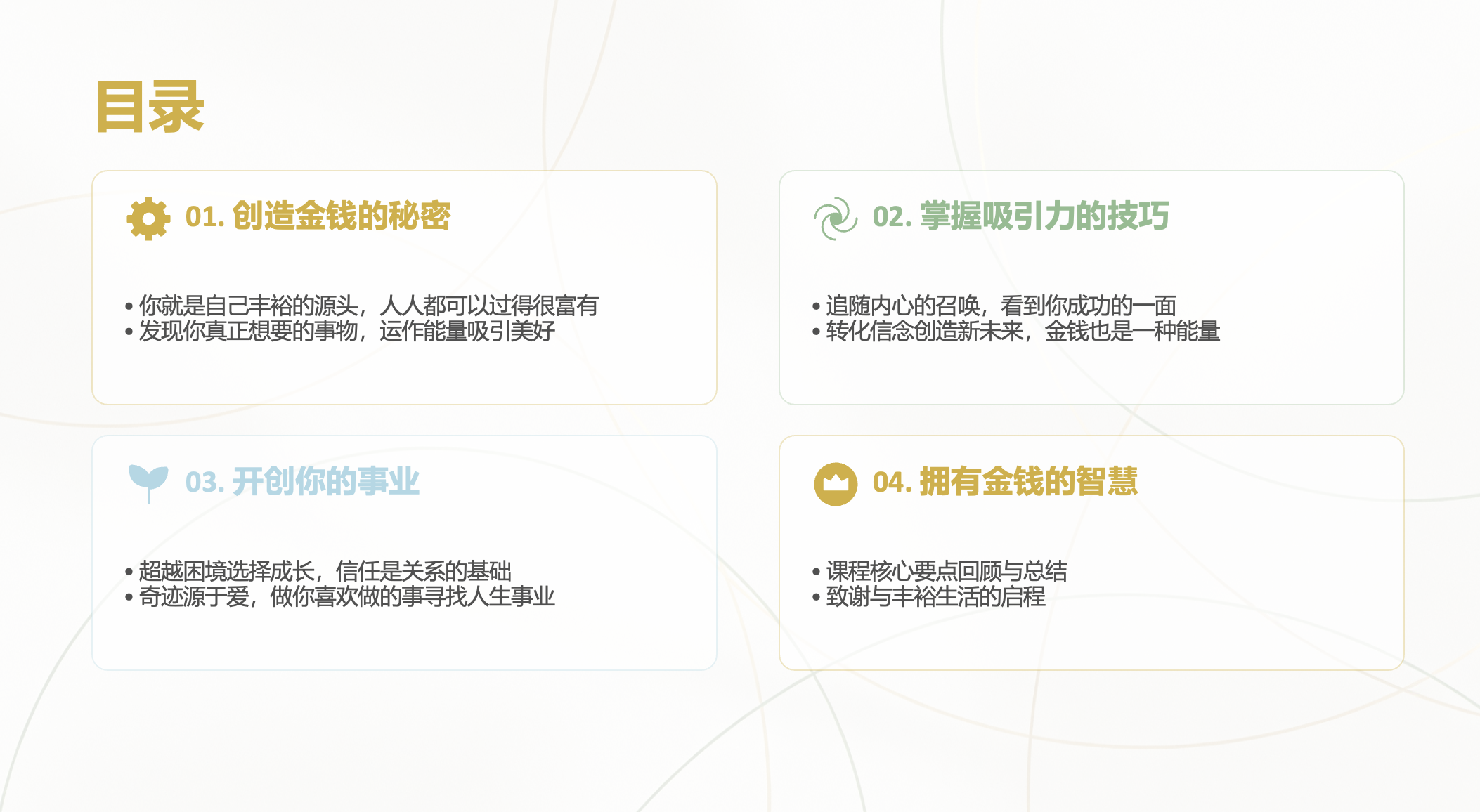 目录

01. 创造金钱的秘密

• 你就是自己丰裕的源头，人人都可以过得很富有
• 发现你真正想要的事物，运作能量吸引美好

02. 掌握吸引力的技巧

• 追随内心的召唤，看到你成功的一面
• 转化信念创造新未来，金钱也是一种能量

03. 开创你的事业

• 超越困境选择成长，信任是关系的基础
• 奇迹源于爱，做你喜欢做的事寻找人生事业

04. 拥有金钱的智慧

• 课程核心要点回顾与总结
• 致谢与丰裕生活的启程